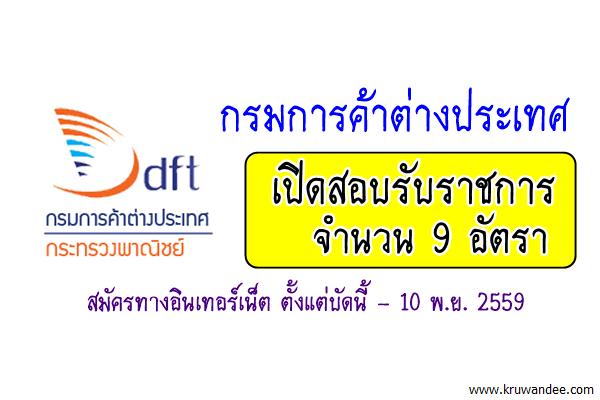 dft
กรมการค้าต่างประเทศ
กระทรวงพาณิชย์

กรมการค้าต่างประเทศ

เปิดสอบรับราชการ
จำนวน 9 อัตรา

สมัครทางอินเทอร์เน็ต ตั้งแต่บัดนี้ - 10 พ.ย. 2559

www.kruwandee.com